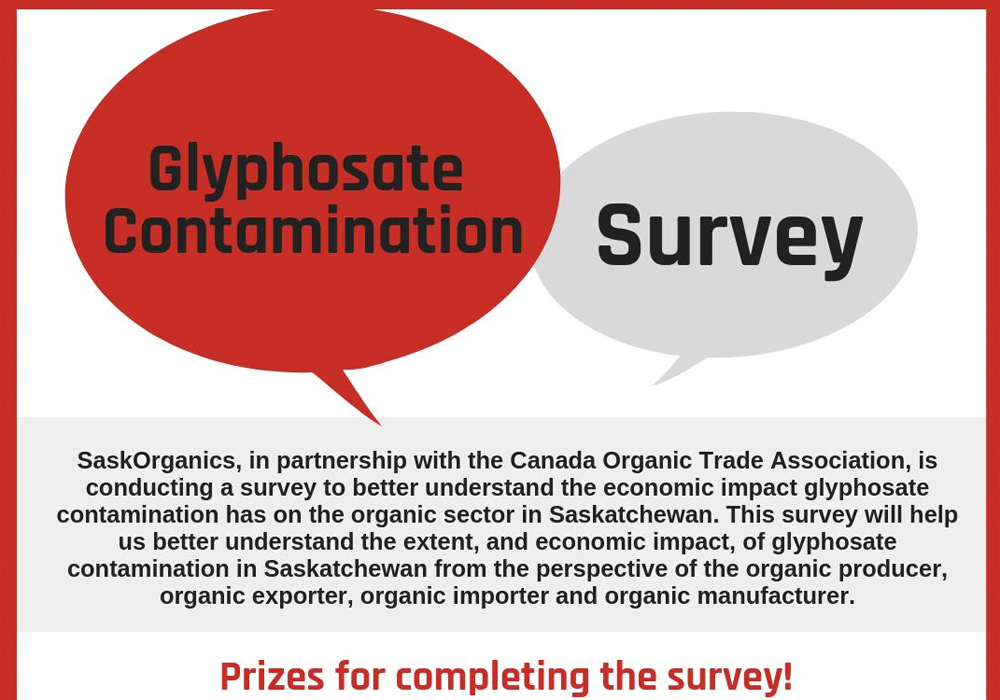 Glyphosate Contamination

Survey

SaskOrganics, in partnership with the Canada Organic Trade Association, is conducting a survey to better understand the economic impact glyphosate contamination has on the organic sector in Saskatchewan. This survey will help us better understand the extent, and economic impact, of glyphosate contamination in Saskatchewan from the perspective of the organic producer, organic exporter, organic importer and organic manufacturer.

Prizes for completing the survey!